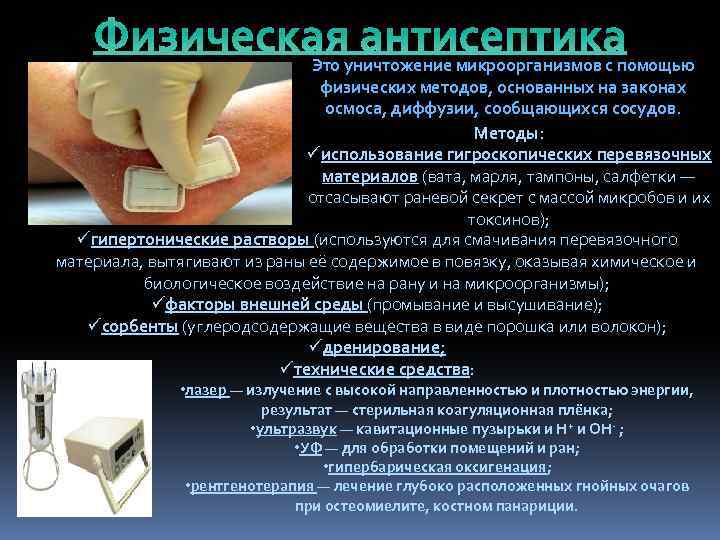 Физическая антисептика

Это уничтожение микроорганизмов с помощью физических методов, основанных на законах осмоса, диффузии, сообщающихся сосудов.

Методы:

✓использование гигроскопических перевязочных материалов (вата, марля, тампоны, салфетки — отсасывают раневой секрет с массой микробов и их токсинов);

✓гипертонические растворы (используются для смачивания перевязочного материала, вытягивают из раны её содержимое в повязку, оказывая химическое и биологическое воздействие на рану и на микроорганизмы);

✓факторы внешней среды (промывание и высушивание);

✓сорбенты (углеродсодержащие вещества в виде порошка или волокон);

✓дренирование;

✓технические средства:

•лазер — излучение с высокой направленностью и плотностью энергии, результат — стерильная коагуляционная плёнка;

•ультразвук — кавитационные пузырьки и $H^+$ и $OH^-$ ;

•УФ — для обработки помещений и ран;

•гипербарическая оксигенация;

•рентгенотерапия — лечение глубоко расположенных гнойных очагов при остеомиелите, костном панариции.